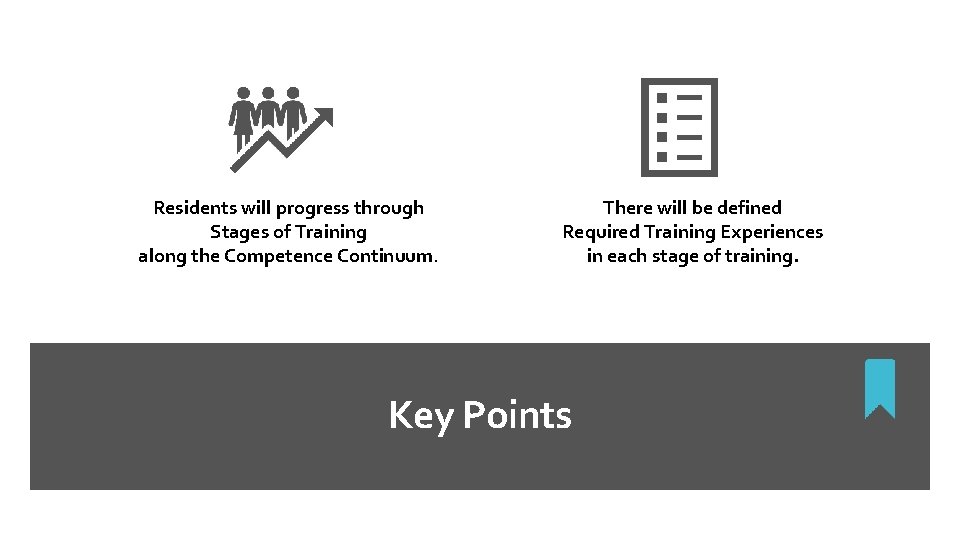 Residents will progress through Stages of Training along the Competence Continuum.

There will be defined Required Training Experiences in each stage of training.

Key Points